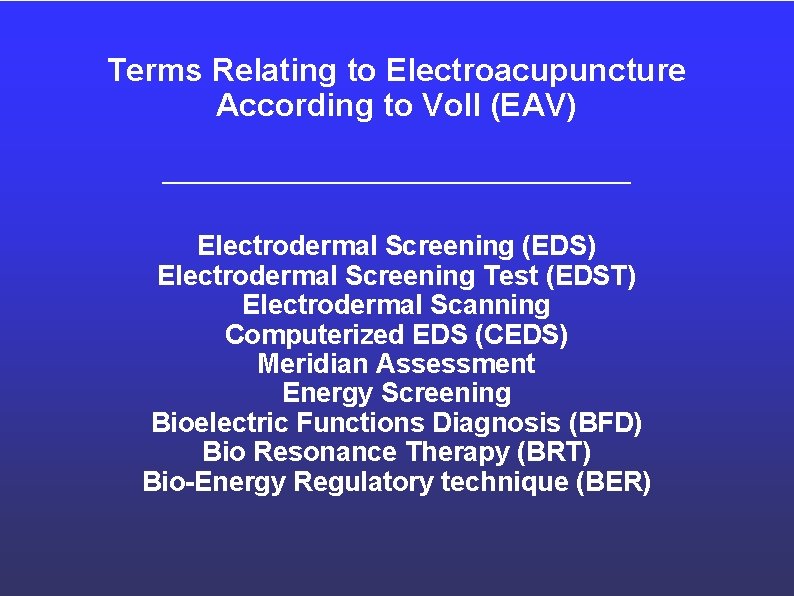 Terms Relating to Electroacupuncture According to Voll (EAV)

Electrodermal Screening (EDS)
Electrodermal Screening Test (EDST)
Electrodermal Scanning
Computerized EDS (CEDS)
Meridian Assessment
Energy Screening
Bioelectric Functions Diagnosis (BFD)
Bio Resonance Therapy (BRT)
Bio-Energy Regulatory technique (BER)